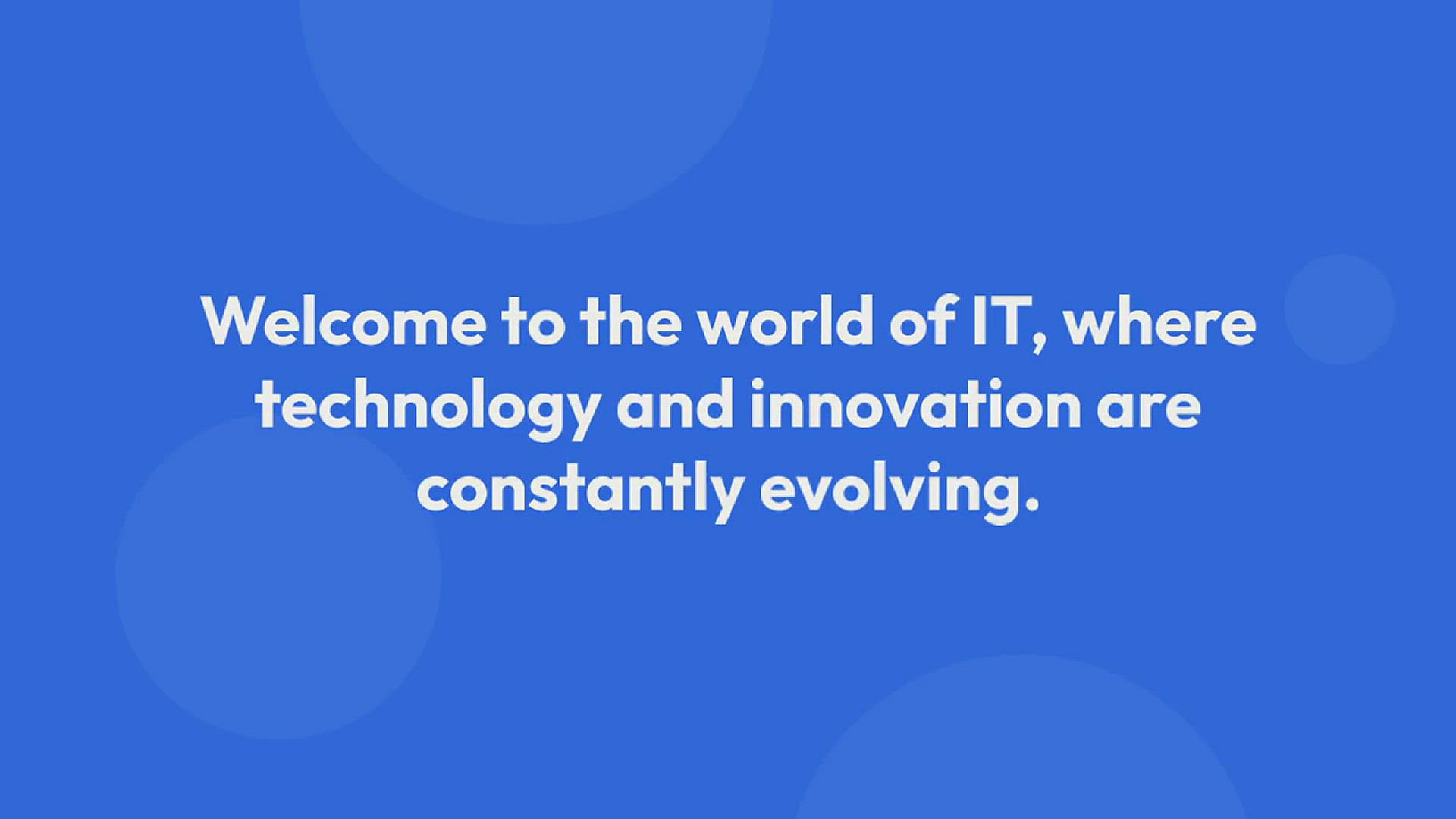 Welcome to the world of IT, where technology and innovation are constantly evolving.